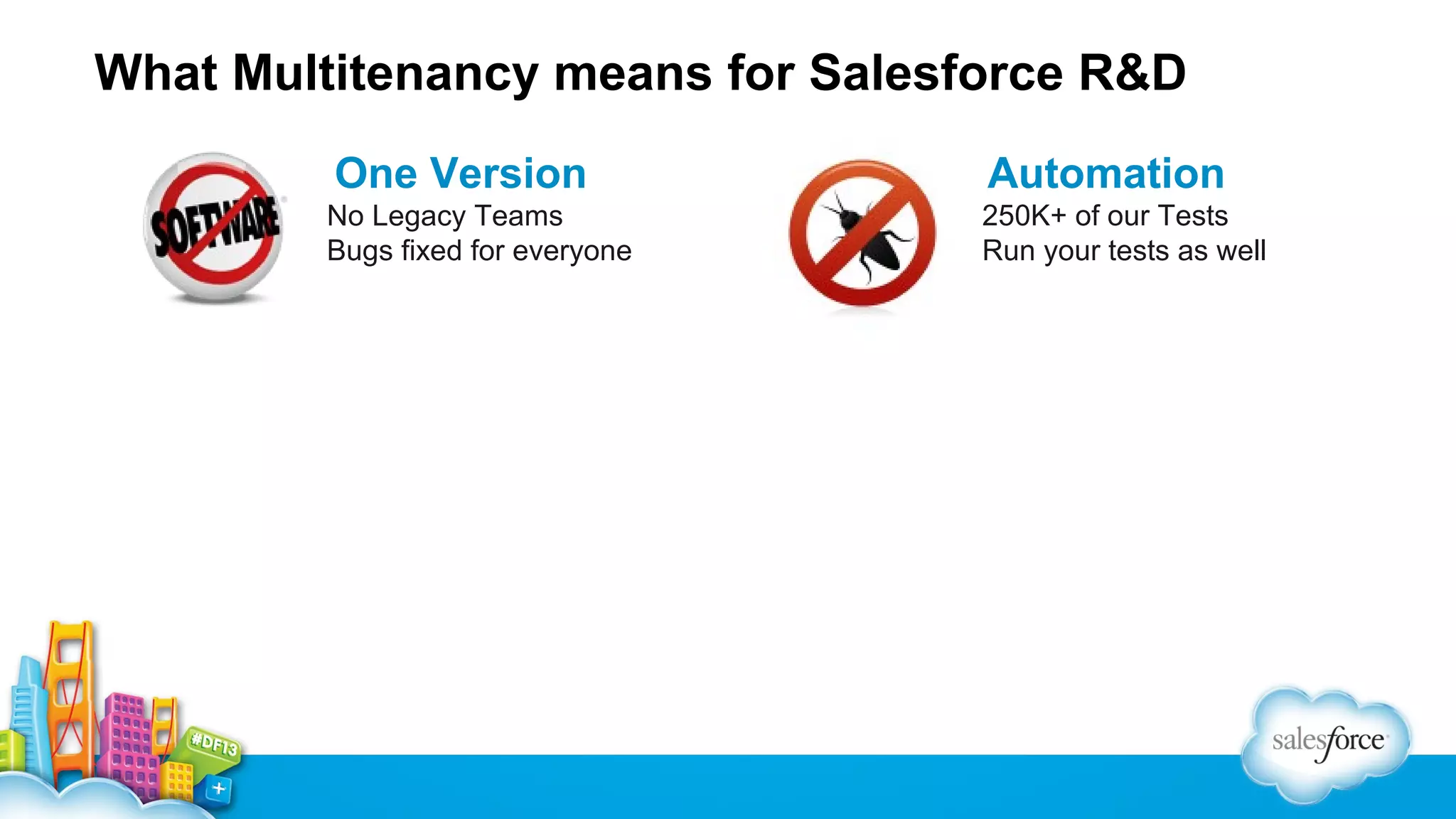 What Multitenancy means for Salesforce R&D

SOFTWARE

One Version
No Legacy Teams
Bugs fixed for everyone

Automation
250K+ of our Tests
Run your tests as well

#DF13

salesforce